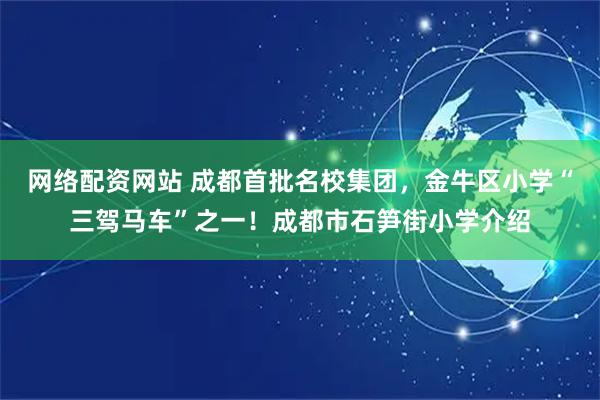 网络配资网站 成都首批名校集团，金牛区小学“三驾马车”之一！成都市石笋街小学介绍